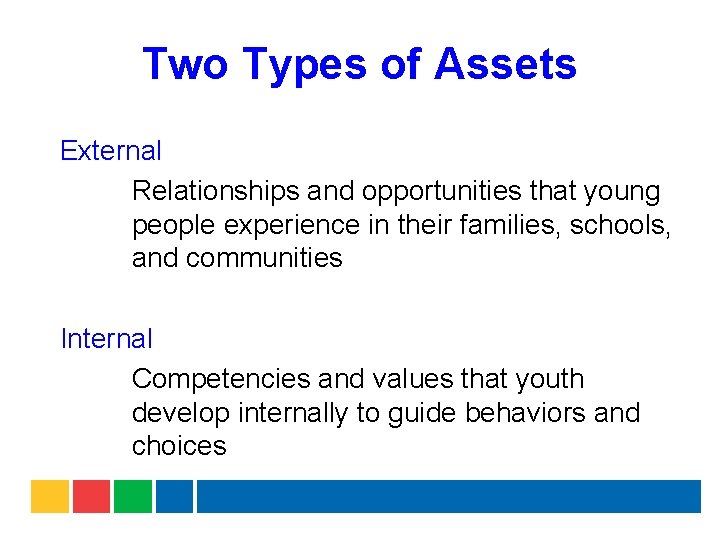 Two Types of Assets

External

Relationships and opportunities that young people experience in their families, schools, and communities

Internal

Competencies and values that youth develop internally to guide behaviors and choices